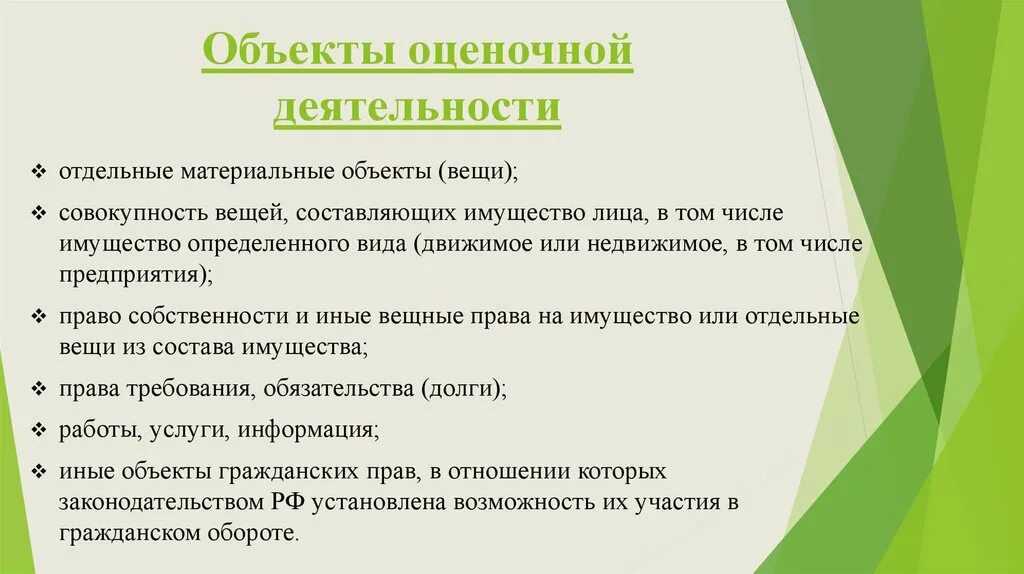 Объекты оценочной деятельности

❖ отдельные материальные объекты (вещи);

❖ совокупность вещей, составляющих имущество лица, в том числе имущество определенного вида (движимое или недвижимое, в том числе предприятия);

❖ право собственности и иные вещные права на имущество или отдельные вещи из состава имущества;

❖ права требования, обязательства (долги);

❖ работы, услуги, информация;

❖ иные объекты гражданских прав, в отношении которых законодательством РФ установлена возможность их участия в гражданском обороте.